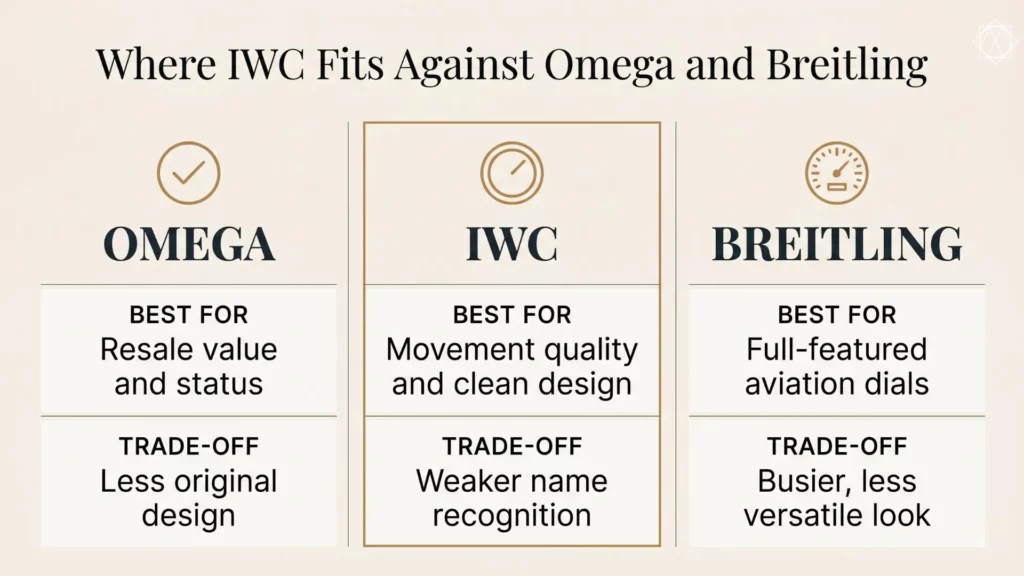 Where IWC Fits Against Omega and Breitling

OMEGA

BEST FOR
Resale value and status

TRADE-OFF
Less original design

IWC

BEST FOR
Movement quality and clean design

TRADE-OFF
Weaker name recognition

BREITLING

BEST FOR
Full-featured aviation dials

TRADE-OFF
Busier, less versatile look